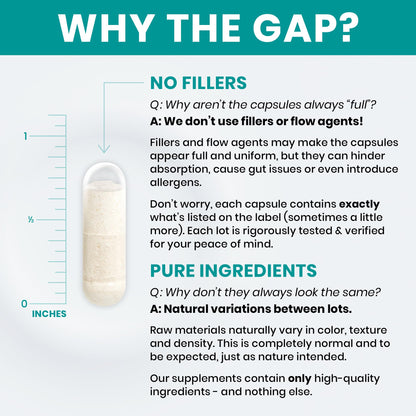 WHY THE GAP?

1

½

0
INCHES

NO FILLERS

Q: Why aren't the capsules always "full"?

A: We don't use fillers or flow agents!

Fillers and flow agents may make the capsules appear full and uniform, but they can hinder absorption, cause gut issues or even introduce allergens.

Don't worry, each capsule contains exactly what's listed on the label (sometimes a little more). Each lot is rigorously tested & verified for your peace of mind.

PURE INGREDIENTS

Q: Why don't they always look the same?

A: Natural variations between lots.

Raw materials naturally vary in color, texture and density. This is completely normal and to be expected, just as nature intended.

Our supplements contain only high-quality ingredients - and nothing else.